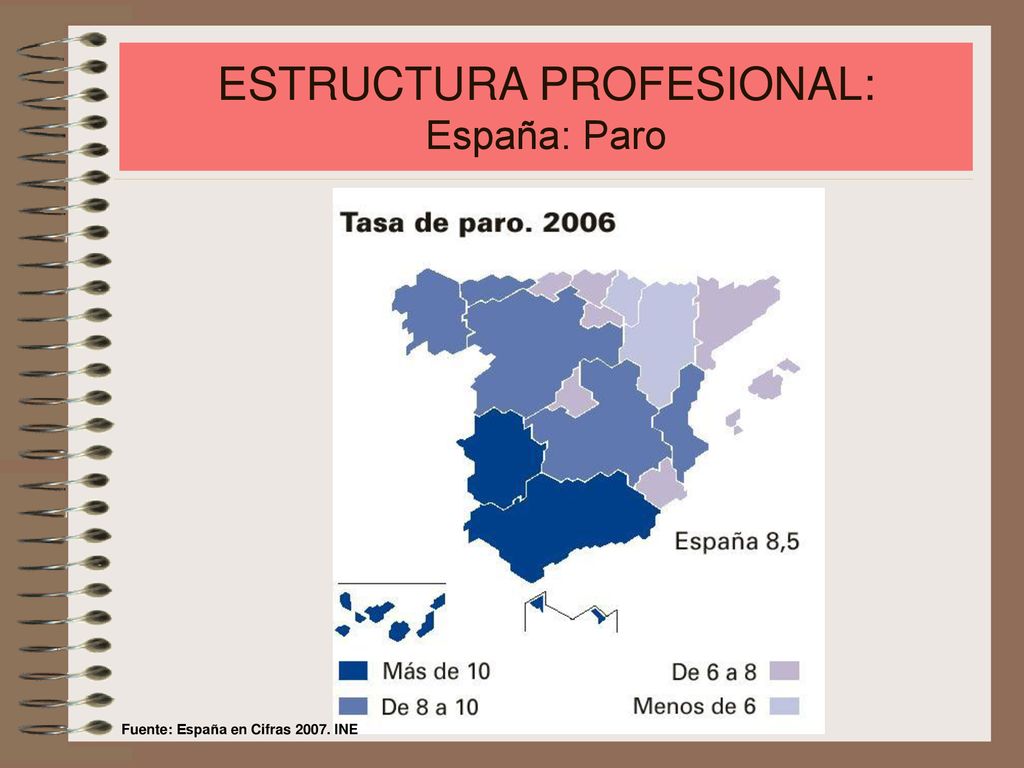 ESTRUCTURA PROFESIONAL:
España: Paro

Tasa de paro. 2006

España 8,5

Más de 10
De 8 a 10
De 6 a 8
Menos de 6

Fuente: España en Cifras 2007. INE